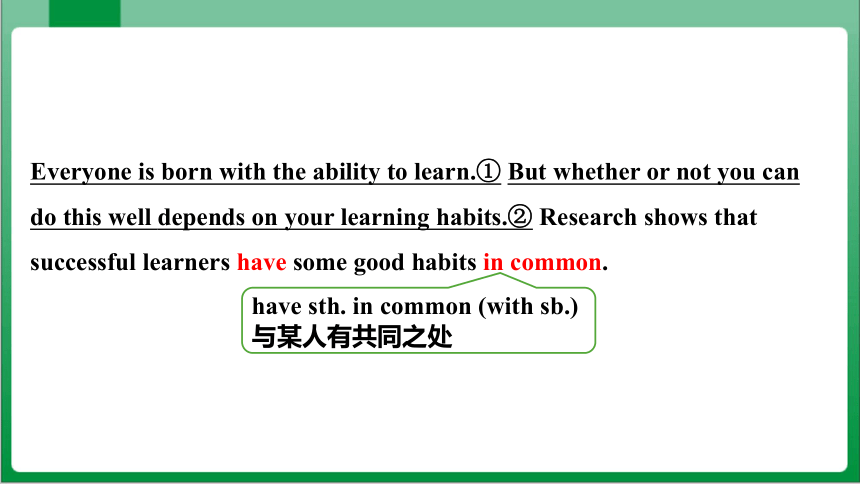 Everyone is born with the ability to learn.① But whether or not you can do this well depends on your learning habits.② Research shows that successful learners have some good habits in common.

have sth. in common (with sb.)
与某人有共同之处